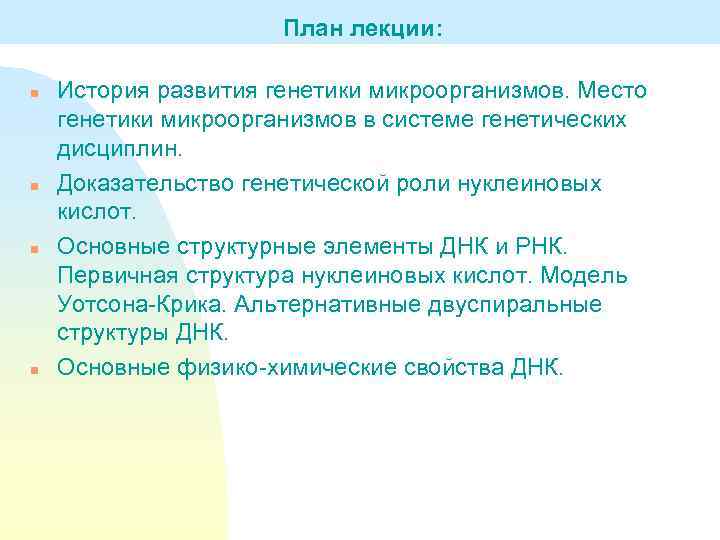 План лекции:

- История развития генетики микроорганизмов. Место генетики микроорганизмов в системе генетических дисциплин.
- Доказательство генетической роли нуклеиновых кислот.
- Основные структурные элементы ДНК и РНК. Первичная структура нуклеиновых кислот. Модель Уотсона-Крика. Альтернативные двуспиральные структуры ДНК.
- Основные физико-химические свойства ДНК.